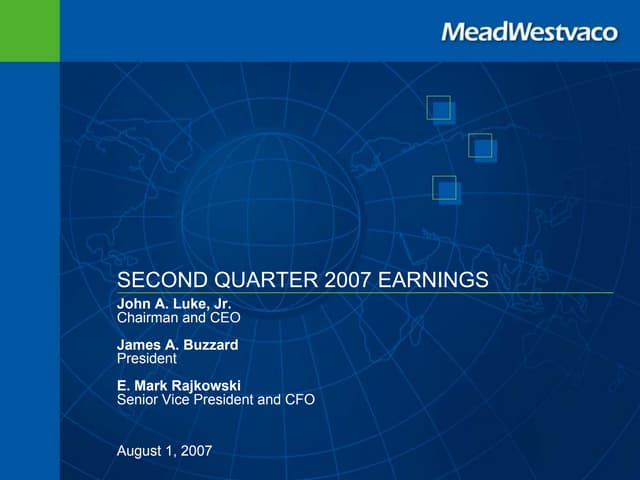 MeadWestvaco

SECOND QUARTER 2007 EARNINGS

John A. Luke, Jr.
Chairman and CEO

James A. Buzzard
President

E. Mark Rajkowski
Senior Vice President and CFO

August 1, 2007